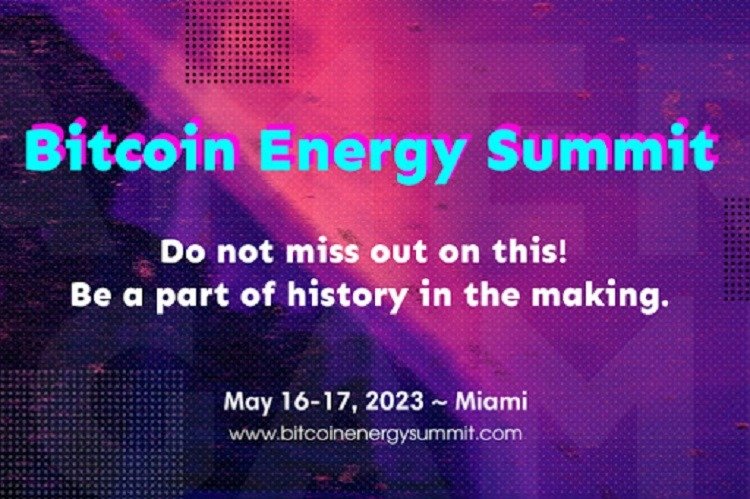 Bitcoin Energy Summit

Do not miss out on this!
Be a part of history in the making.

May 16-17, 2023 ~ Miami
www.bitcoinenergysummit.com